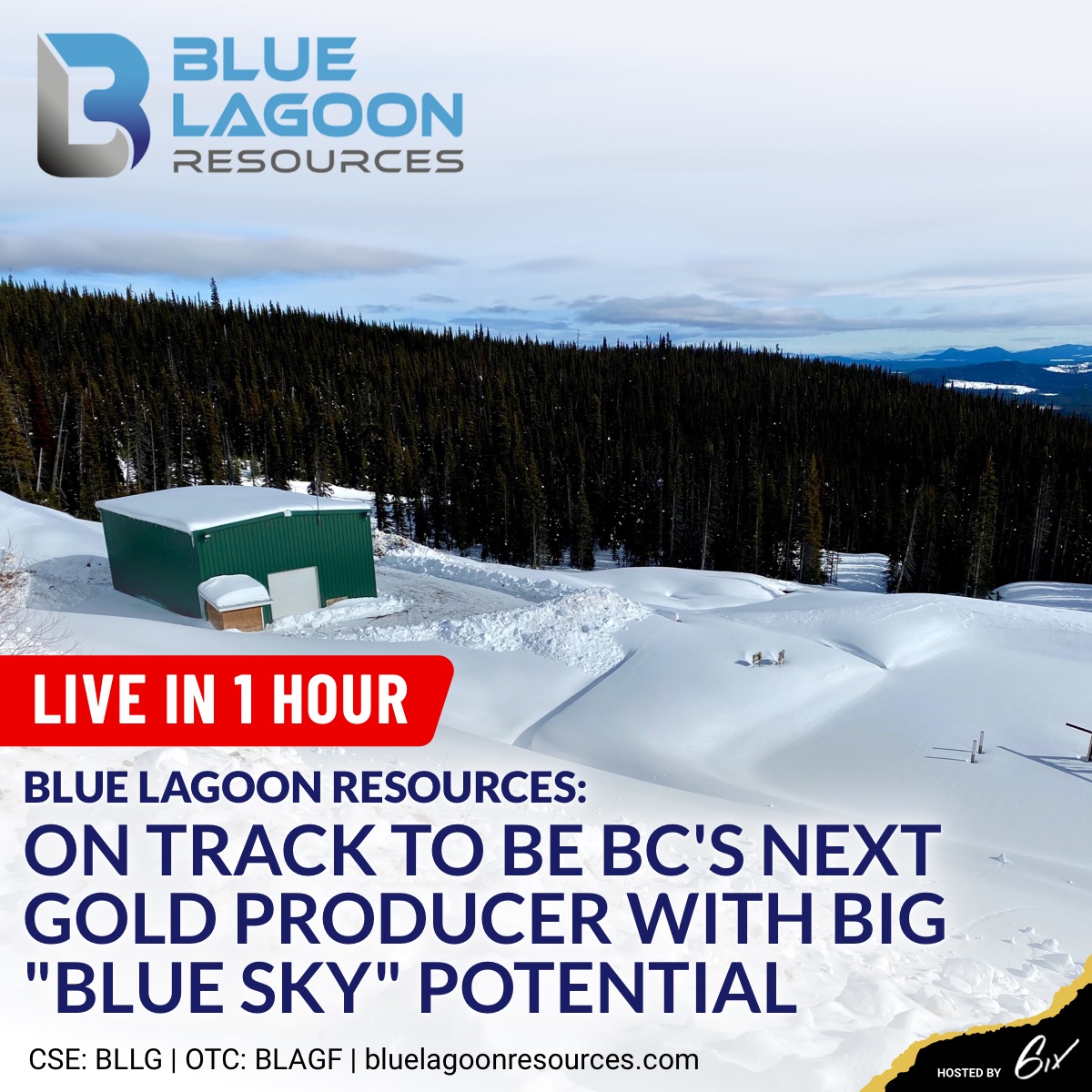 BLUE LAGOON RESOURCES

LIVE IN 1 HOUR

BLUE LAGOON RESOURCES:
ON TRACK TO BE BC'S NEXT GOLD PRODUCER WITH BIG "BLUE SKY" POTENTIAL

CSE: BLLG | OTC: BLAGF | bluelagoonresources.com

HOSTED BY 6ix